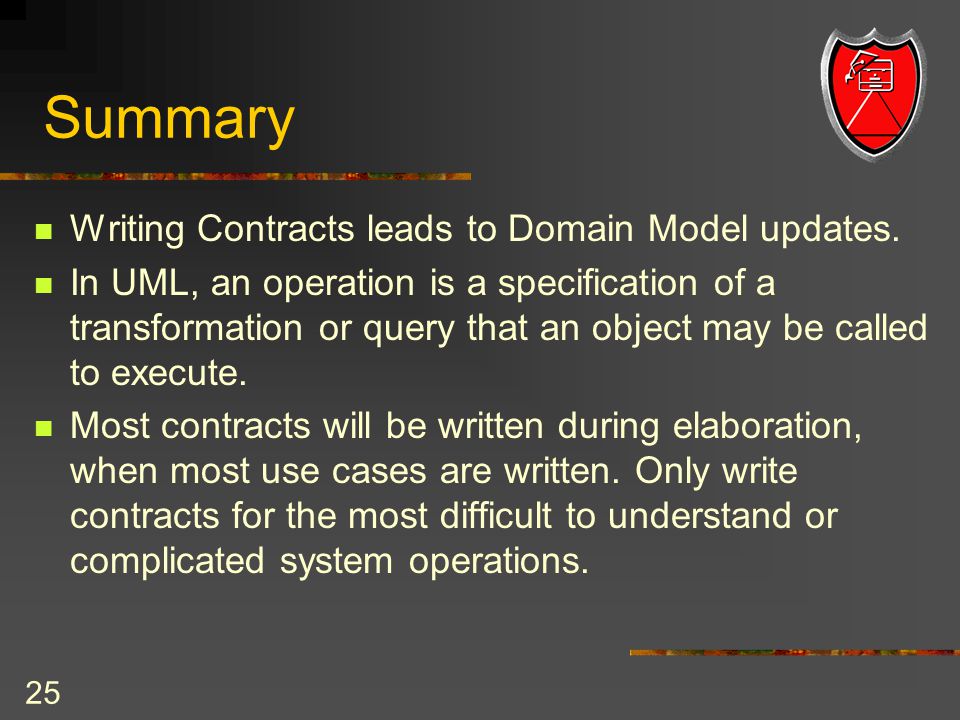 Summary

- Writing Contracts leads to Domain Model updates.
- In UML, an operation is a specification of a transformation or query that an object may be called to execute.
- Most contracts will be written during elaboration, when most use cases are written. Only write contracts for the most difficult to understand or complicated system operations.

25